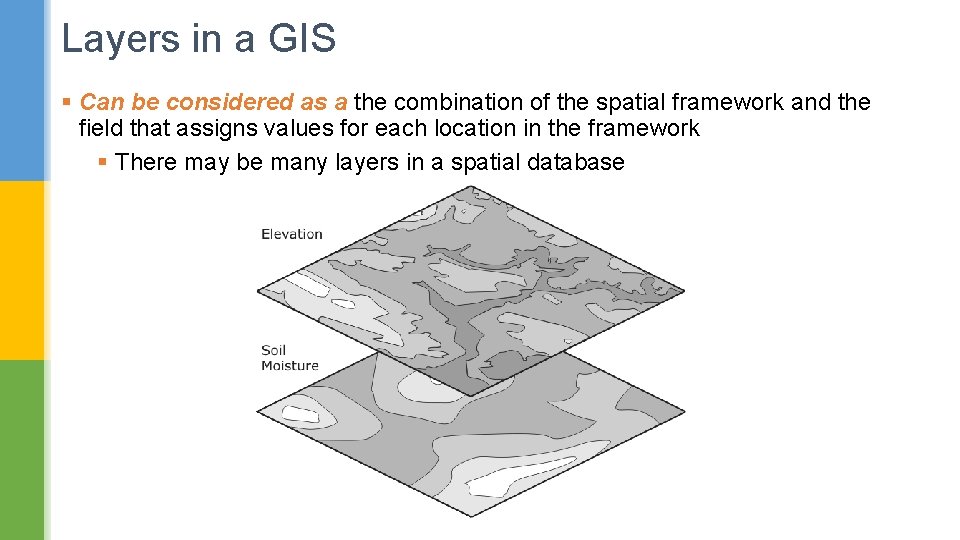 Layers in a GIS

§ Can be considered as a the combination of the spatial framework and the field that assigns values for each location in the framework

§ There may be many layers in a spatial database

Elevation

Soil Moisture